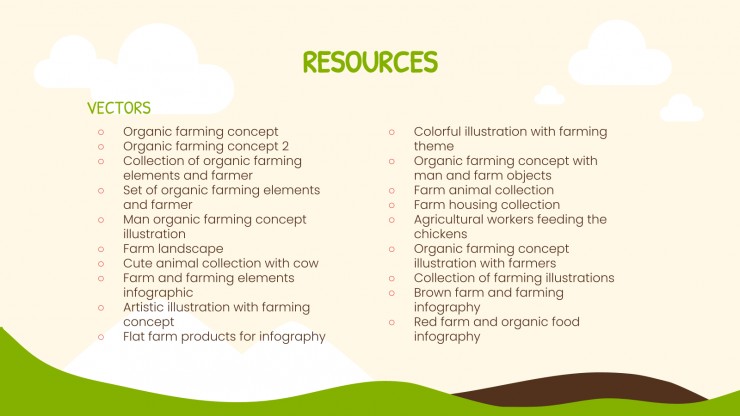 RESOURCES

VECTORS

○ Organic farming concept
○ Organic farming concept 2
○ Collection of organic farming elements and farmer
○ Set of organic farming elements and farmer
○ Man organic farming concept illustration
○ Farm landscape
○ Cute animal collection with cow
○ Farm and farming elements infographic
○ Artistic illustration with farming concept
○ Flat farm products for infography

○ Colorful illustration with farming theme
○ Organic farming concept with man and farm objects
○ Farm animal collection
○ Farm housing collection
○ Agricultural workers feeding the chickens
○ Organic farming concept illustration with farmers
○ Collection of farming illustrations
○ Brown farm and farming infography
○ Red farm and organic food infography